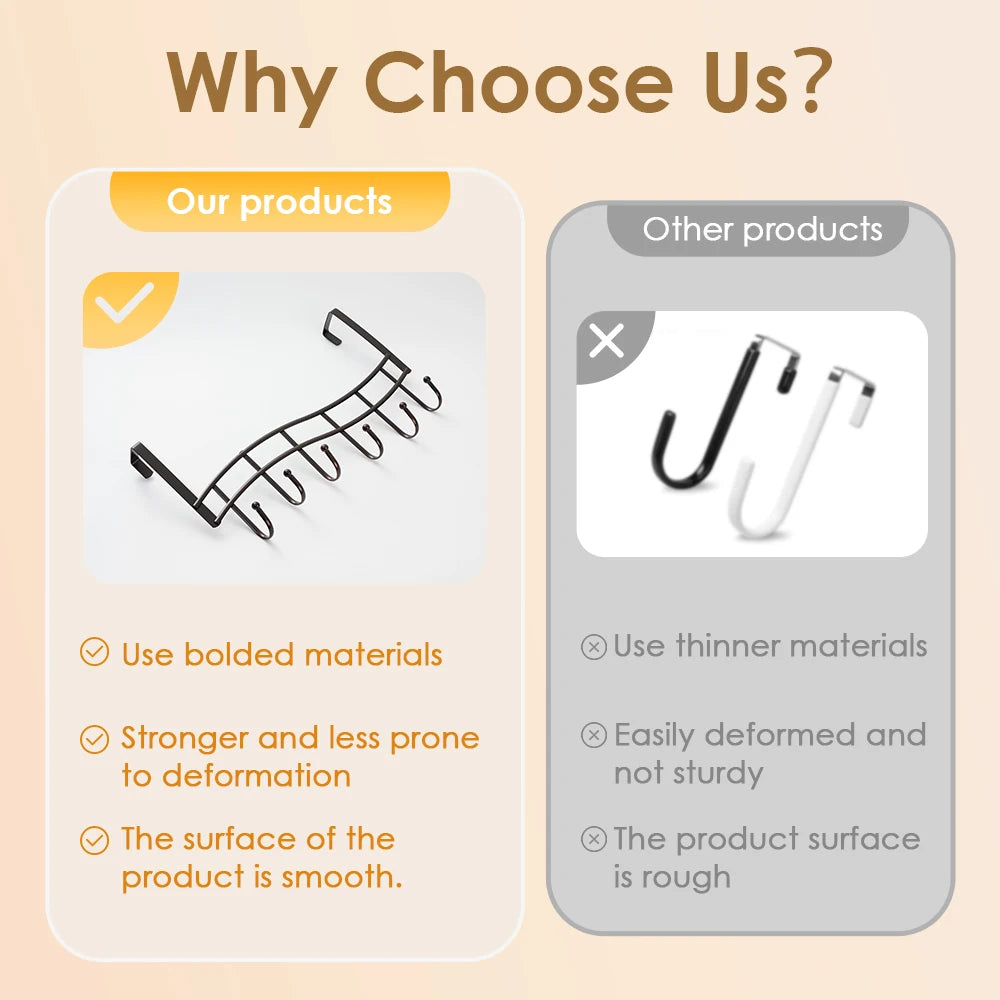 Why Choose Us?

Our products

Use bolded materials

Stronger and less prone to deformation

The surface of the product is smooth.

Other products

Use thinner materials

Easily deformed and not sturdy

The product surface is rough